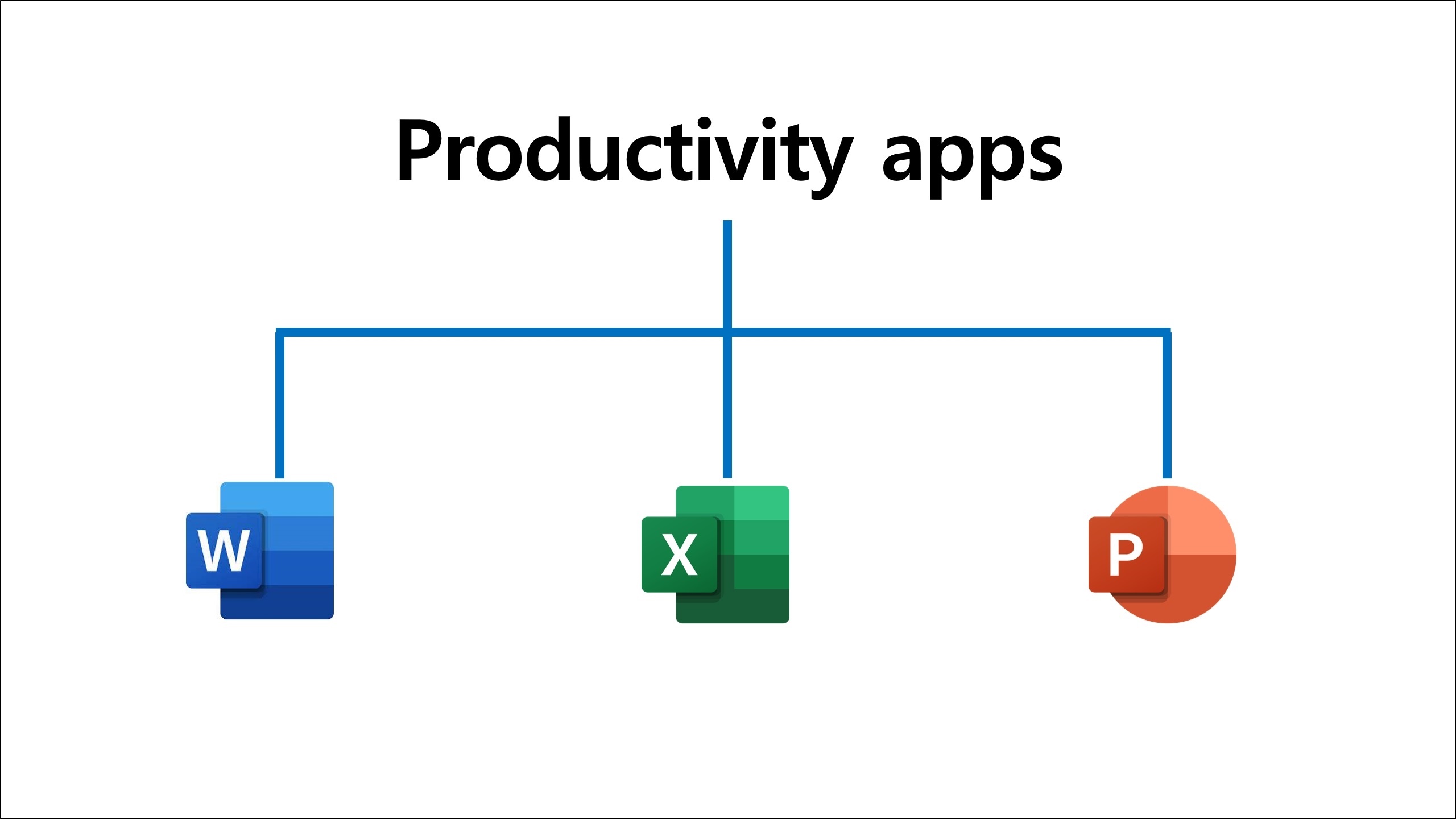 Productivity apps

W

X

P